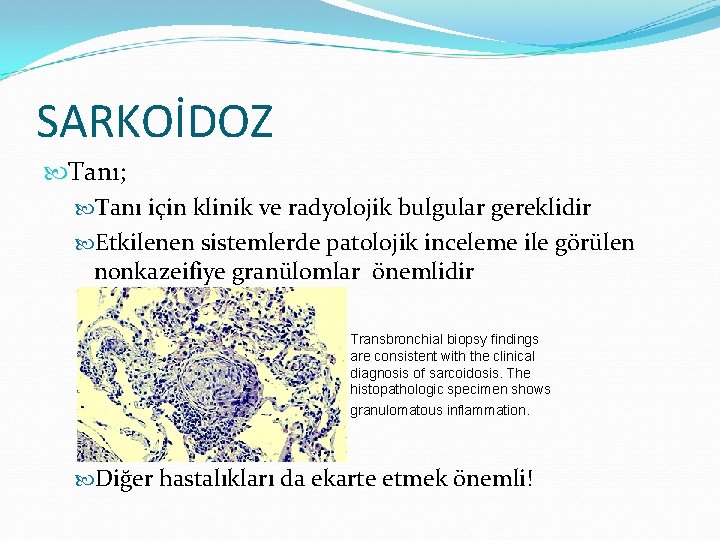 SARKOİDOZ

Tanı;

Tanı için klinik ve radyolojik bulgular gereklidir

Etkilenen sistemlerde patolojik inceleme ile görülen nonkazeifiye granülomlar önemlidir

Transbronchial biopsy findings are consistent with the clinical diagnosis of sarcoidosis. The histopathologic specimen shows granulomatous inflammation.

Diğer hastalıkları da ekarte etmek önemli!